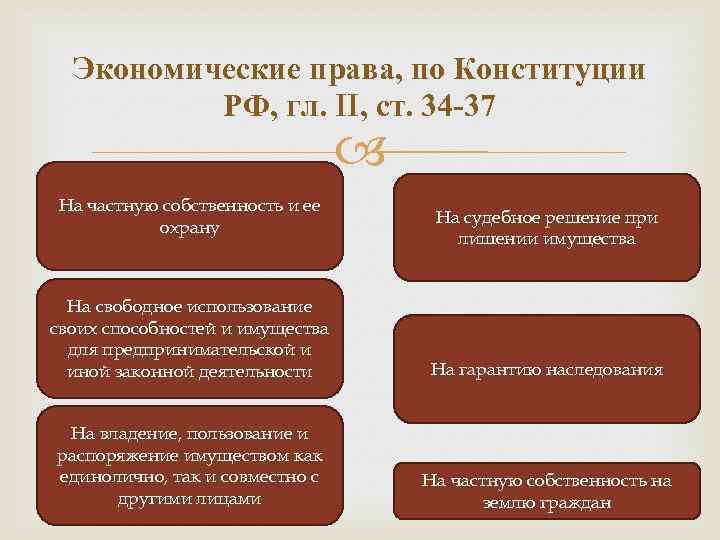 Экономические права, по Конституции РФ, гл. II, ст. 34-37

На частную собственность и ее охрану

На свободное использование своих способностей и имущества для предпринимательской и иной законной деятельности

На владение, пользование и распоряжение имуществом как единолично, так и совместно с другими лицами

На судебное решение при лишении имущества

На гарантию наследования

На частную собственность на землю граждан